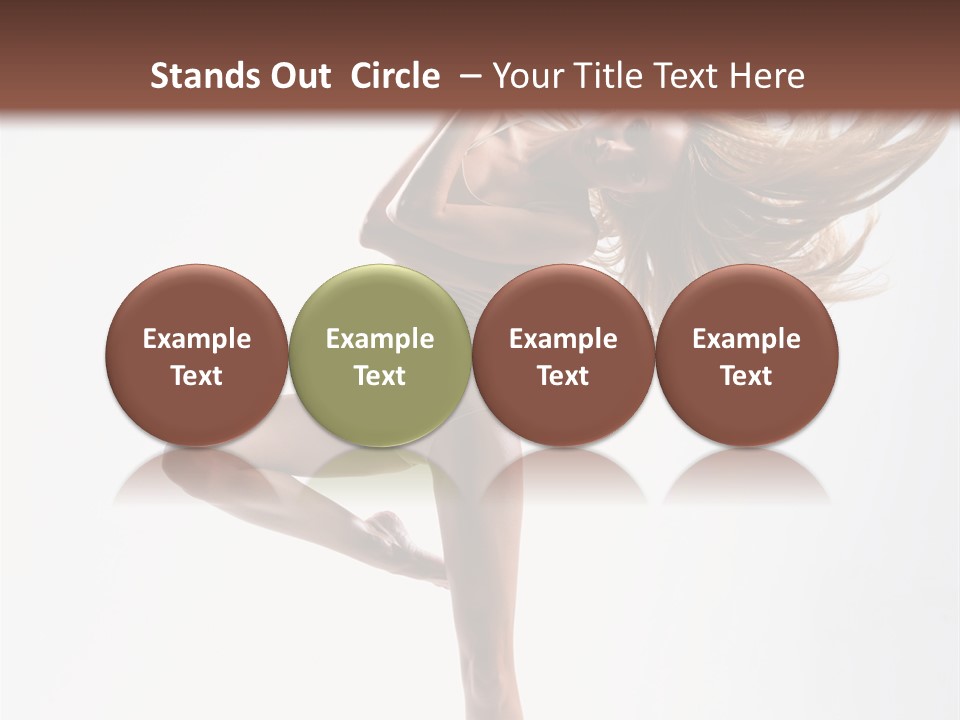 Stands Out Circle – Your Title Text Here

Example Text

Example Text

Example Text

Example Text